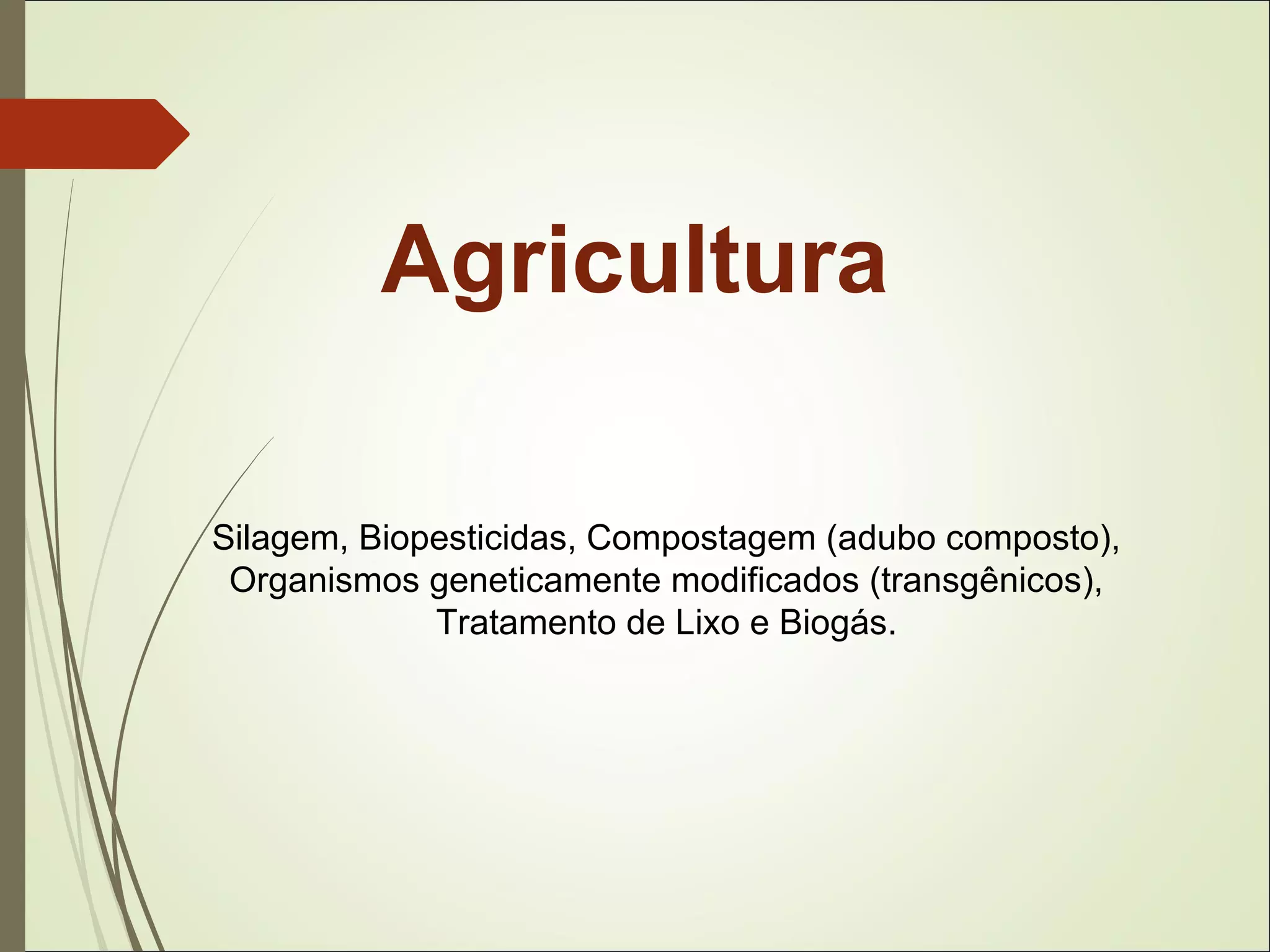 Agricultura

Silagem, Biopesticidas, Compostagem (adubo composto), Organismos geneticamente modificados (transgênicos), Tratamento de Lixo e Biogás.